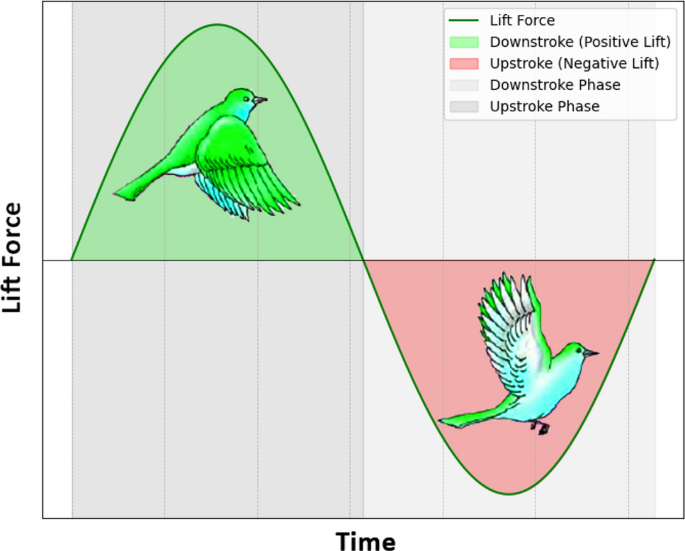 Lift Force
Downstroke (Positive Lift)
Upstroke (Negative Lift)
Downstroke Phase
Upstroke Phase

Lift Force

Time